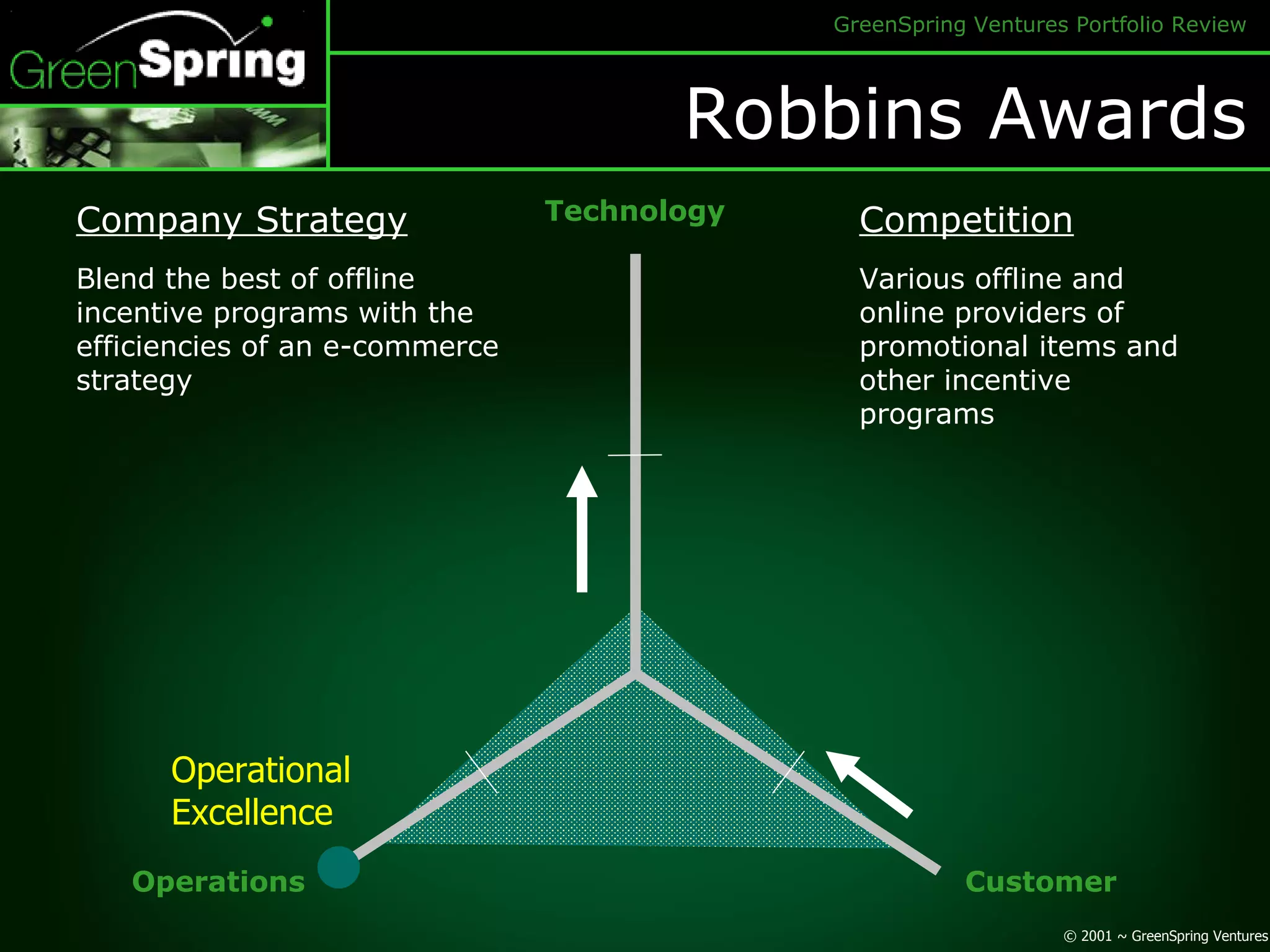 GreenSpring

GreenSpring Ventures Portfolio Review

Robbins Awards

Company Strategy

Blend the best of offline incentive programs with the efficiencies of an e-commerce strategy

Technology

Competition

Various offline and online providers of promotional items and other incentive programs

Operational Excellence

Operations

Customer

© 2001 ~ GreenSpring Ventures